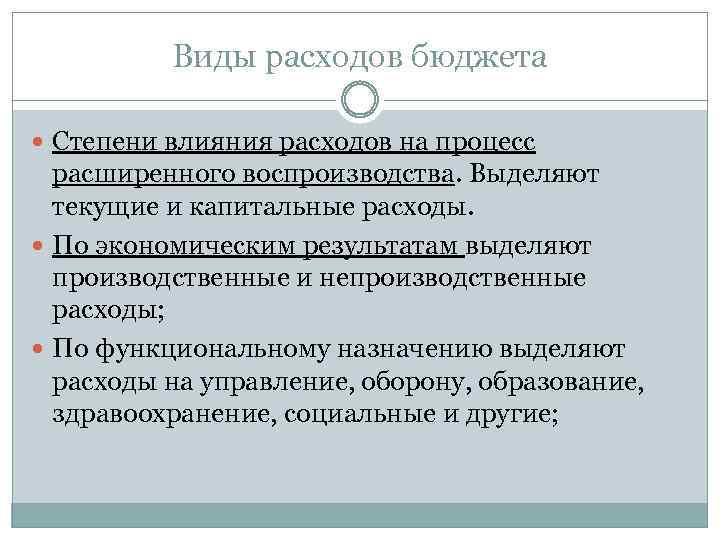 Виды расходов бюджета

Степени влияния расходов на процесс расширенного воспроизводства. Выделяют текущие и капитальные расходы.

По экономическим результатам выделяют производственные и непроизводственные расходы;

По функциональному назначению выделяют расходы на управление, оборону, образование, здравоохранение, социальные и другие;